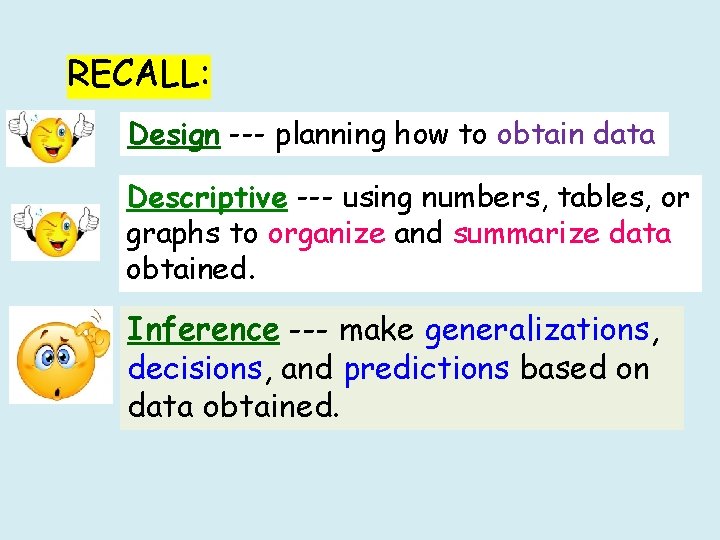 RECALL:

Design --- planning how to obtain data

Descriptive --- using numbers, tables, or graphs to organize and summarize data obtained.

Inference --- make generalizations, decisions, and predictions based on data obtained.